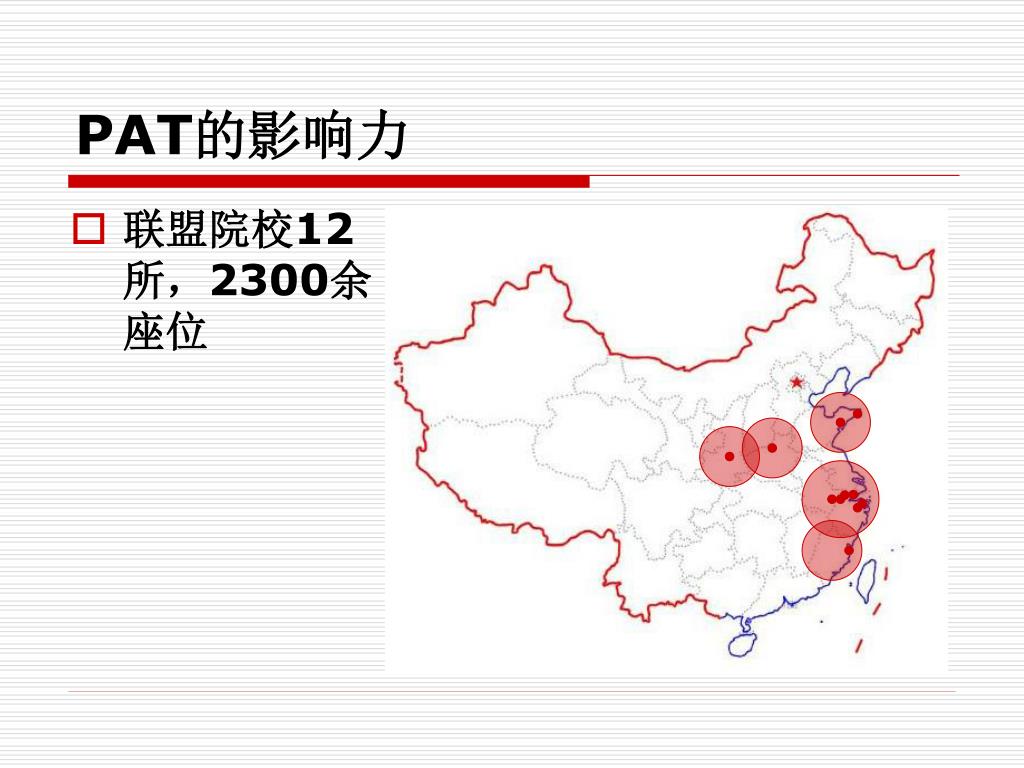 PAT的影响力

联盟院校12所，2300余座位